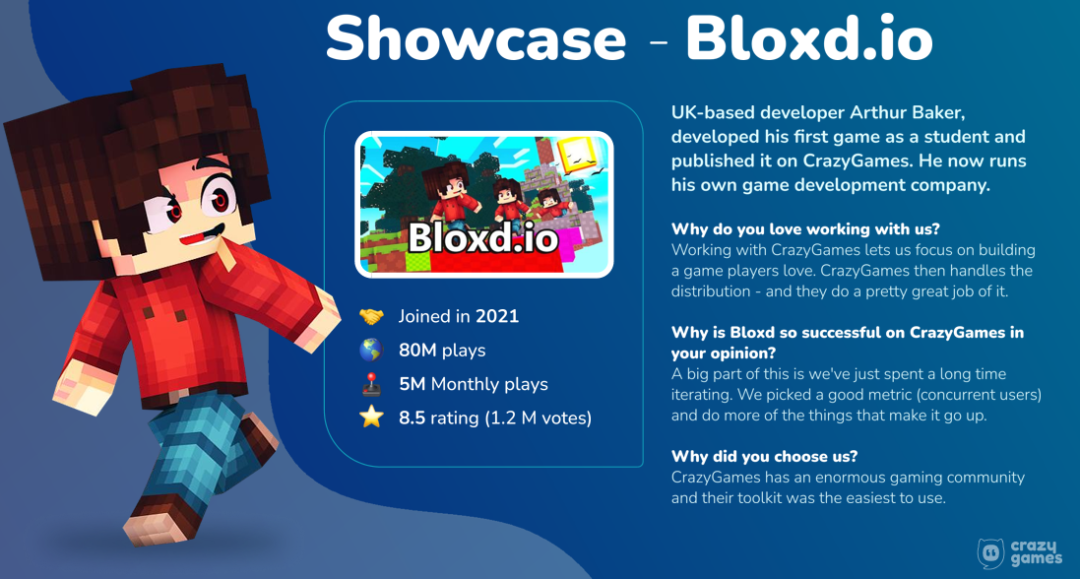 Showcase - Bloxd.io

Bloxd.io

Joined in 2021

80M plays

5M Monthly plays

8.5 rating (1.2 M votes)

UK-based developer Arthur Baker, developed his first game as a student and published it on CrazyGames. He now runs his own game development company.

Why do you love working with us?
Working with CrazyGames lets us focus on building a game players love. CrazyGames then handles the distribution - and they do a pretty great job of it.

Why is Bloxd so successful on CrazyGames in your opinion?
A big part of this is we've just spent a long time iterating. We picked a good metric (concurrent users) and do more of the things that make it go up.

Why did you choose us?
CrazyGames has an enormous gaming community and their toolkit was the easiest to use.

crazy games